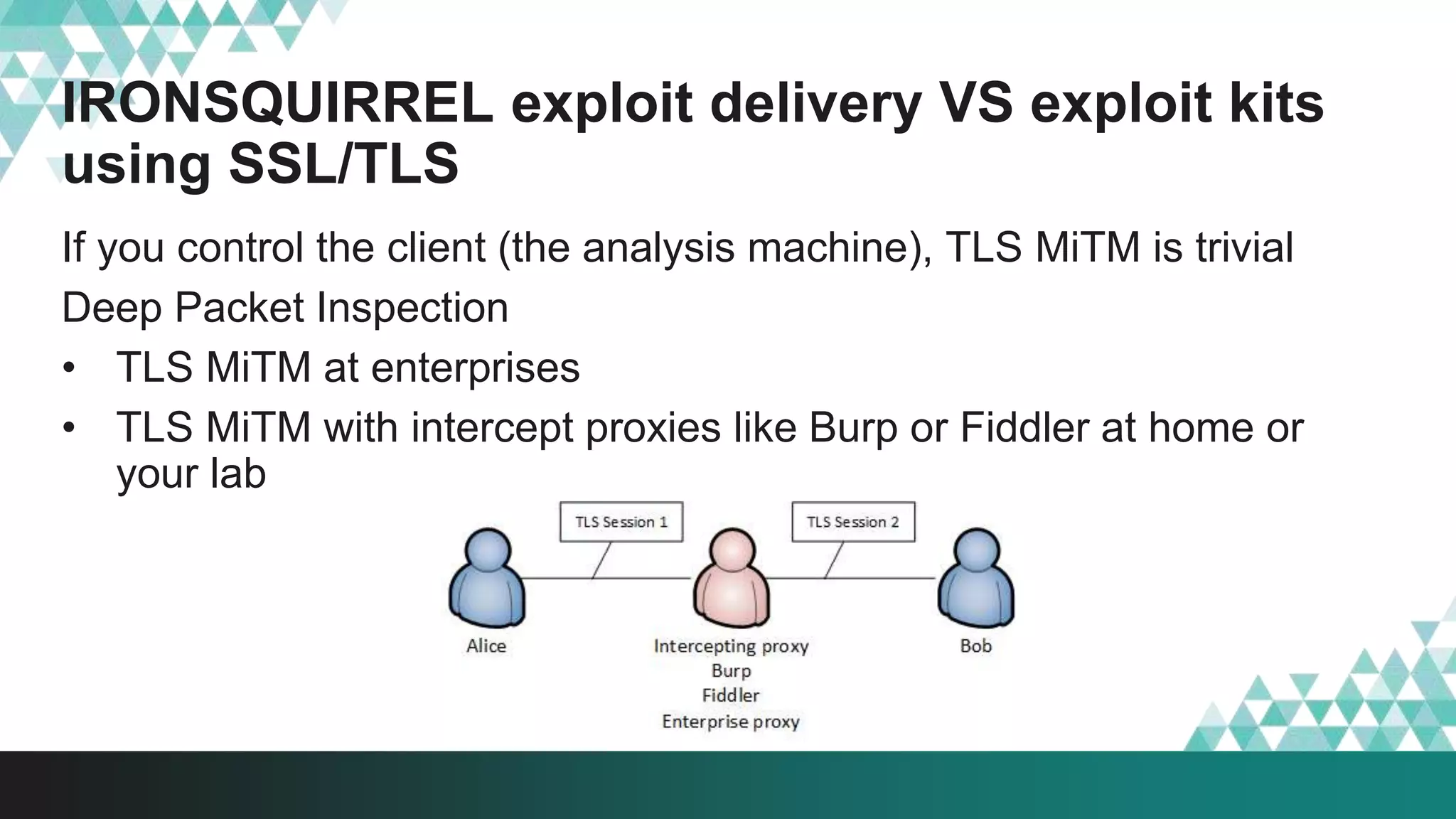 IRONSQUIRREL exploit delivery VS exploit kits using SSL/TLS

If you control the client (the analysis machine), TLS MiTM is trivial

Deep Packet Inspection

• TLS MiTM at enterprises
• TLS MiTM with intercept proxies like Burp or Fiddler at home or your lab

TLS Session 1
TLS Session 2

Alice

Intercepting proxy
Burp
Fiddler
Enterprise proxy

Bob